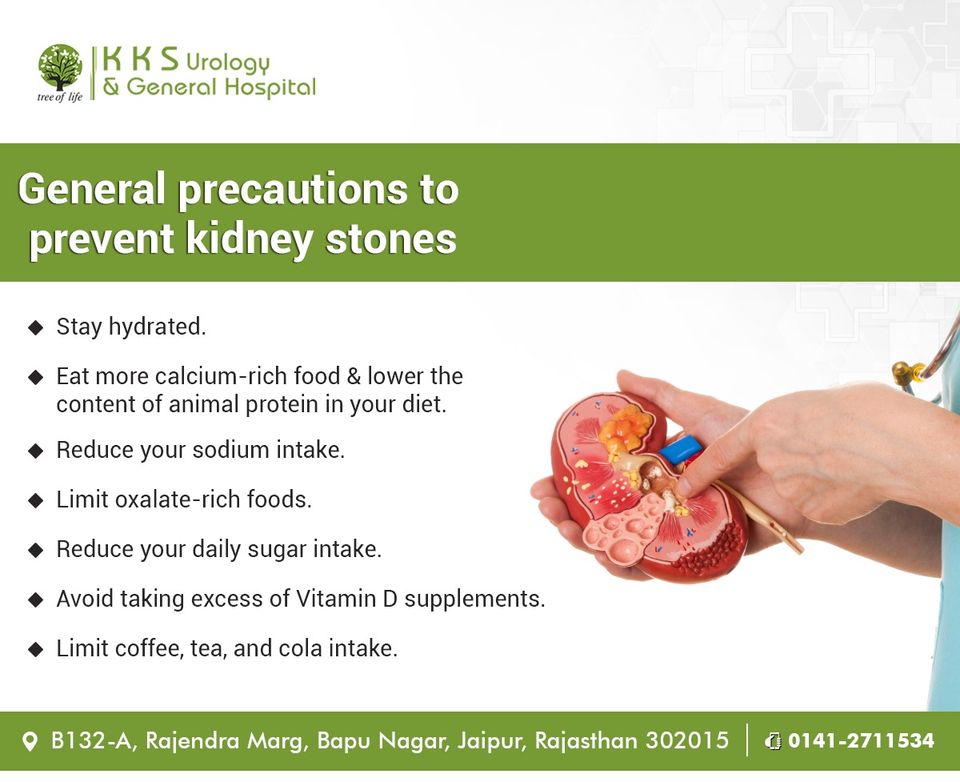 tree of life
K K S Urology
& General Hospital

General precautions to prevent kidney stones

◆ Stay hydrated.

◆ Eat more calcium-rich food & lower the content of animal protein in your diet.

◆ Reduce your sodium intake.

◆ Limit oxalate-rich foods.

◆ Reduce your daily sugar intake.

◆ Avoid taking excess of Vitamin D supplements.

◆ Limit coffee, tea, and cola intake.

B132-A, Rajendra Marg, Bapu Nagar, Jaipur, Rajasthan 302015 | 0141-2711534